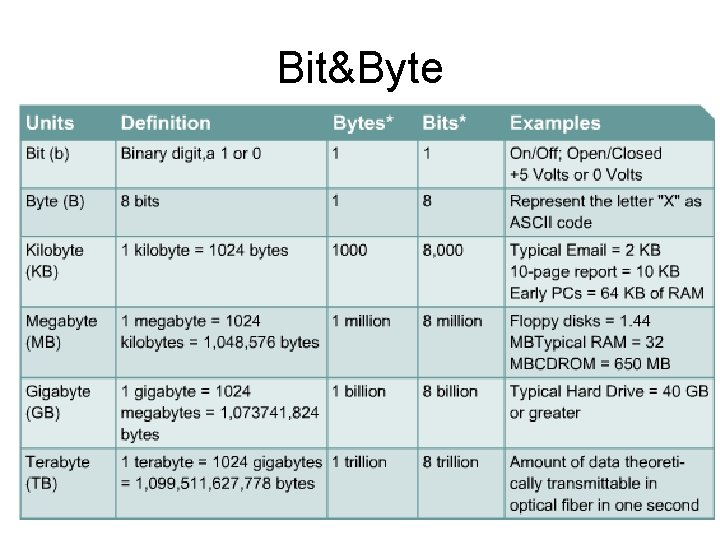 Bit&Byte

| Units | Definition | Bytes* | Bits* | Examples |
|---|---|---|---|---|
| Bit (b) | Binary digit,a 1 or 0 | 1 | 1 | On/Off; Open/Closed +5 Volts or 0 Volts |
| Byte (B) | 8 bits | 1 | 8 | Represent the letter "X" as ASCII code |
| Kilobyte (KB) | 1 kilobyte = 1024 bytes | 1000 | 8,000 | Typical Email = 2 KB 10-page report = 10 KB Early PCs = 64 KB of RAM |
| Megabyte (MB) | 1 megabyte = 1024 kilobytes = 1,048,576 bytes | 1 million | 8 million | Floppy disks = 1.44 MBTypical RAM = 32 MBCDROM = 650 MB |
| Gigabyte (GB) | 1 gigabyte = 1024 megabytes = 1,073741,824 bytes | 1 billion | 8 billion | Typical Hard Drive = 40 GB or greater |
| Terabyte (TB) | 1 terabyte = 1024 gigabytes = 1,099,511,627,778 bytes | 1 trillion | 8 trillion | Amount of data theoretically transmittable in optical fiber in one second |